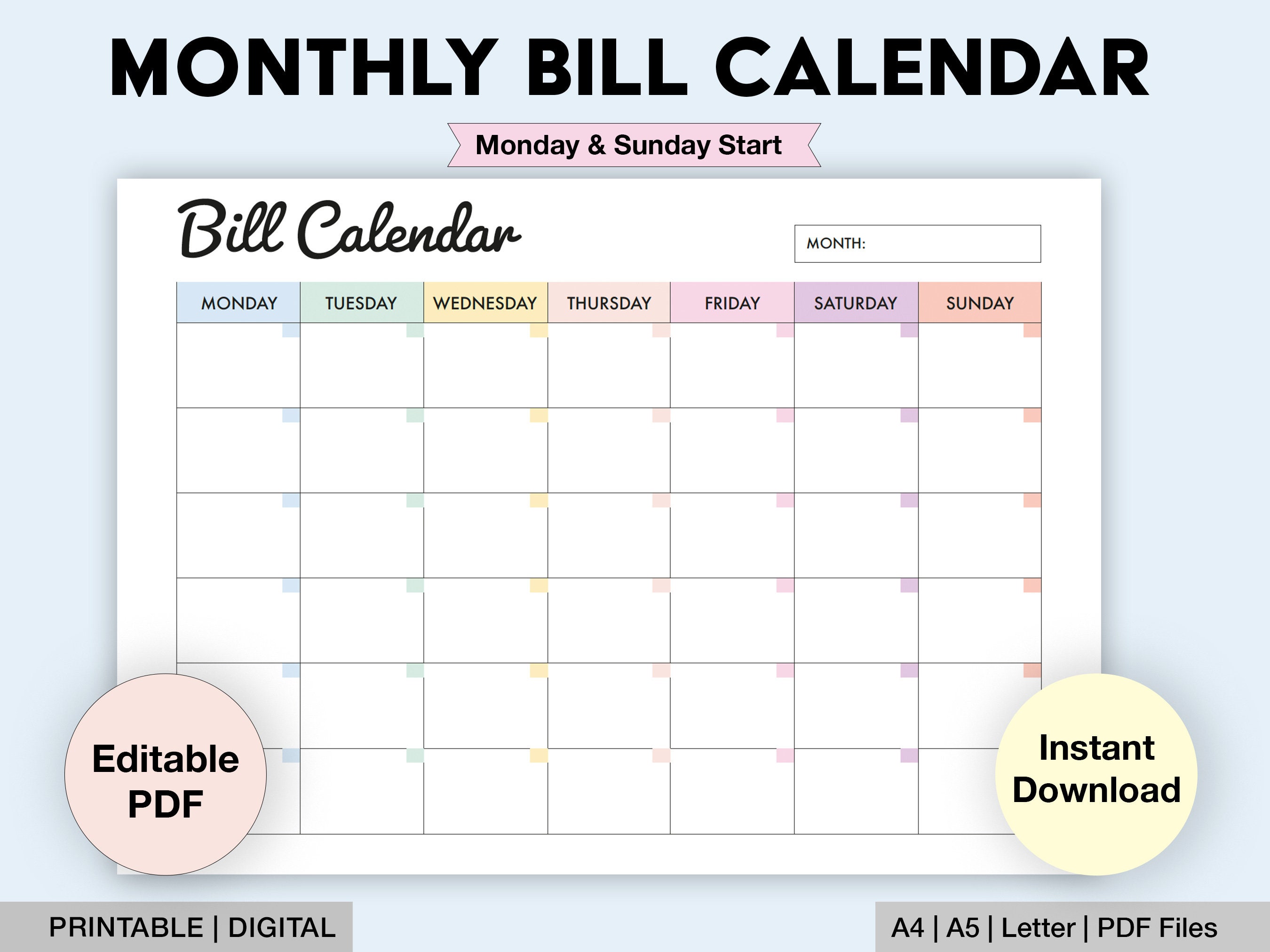 MONTHLY BILL CALENDAR

Monday & Sunday Start

Bill Calendar

MONTH:

| MONDAY | TUESDAY | WEDNESDAY | THURSDAY | FRIDAY | SATURDAY | SUNDAY |
|---|---|---|---|---|---|---|
| | | | | | | |
| | | | | | | |
| | | | | | | |
| | | | | | | |
| | | | | | | |
| | | | | | | |

Editable PDF

Instant Download

PRINTABLE | DIGITAL

A4 | A5 | Letter | PDF Files